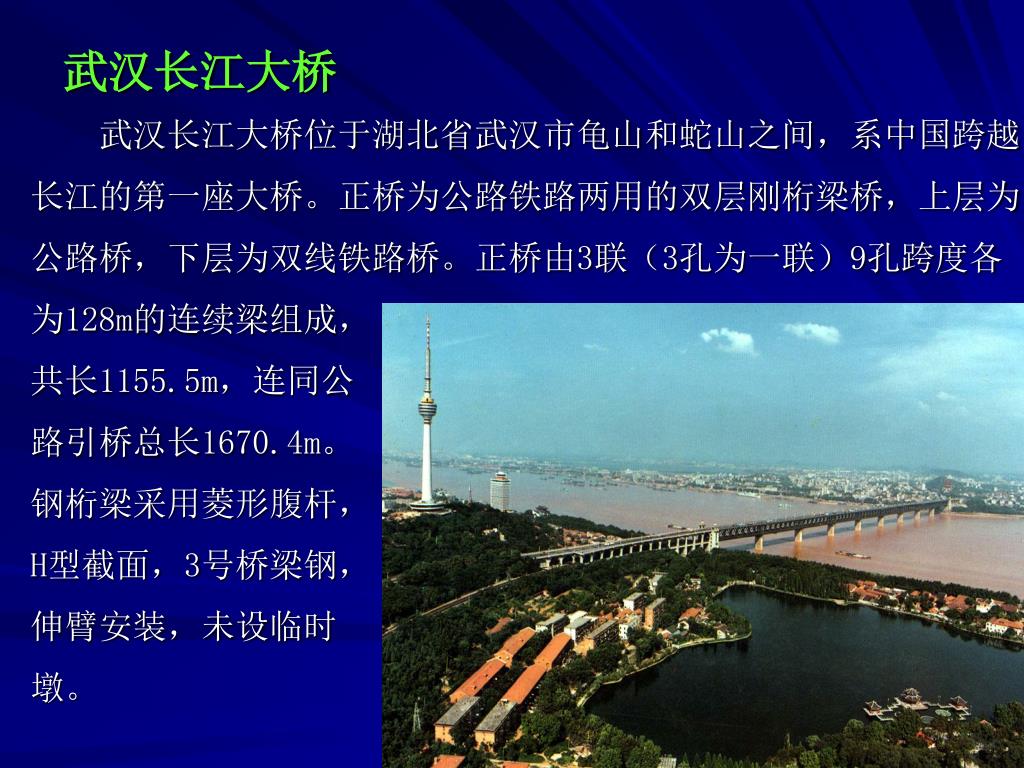 武汉长江大桥

武汉长江大桥位于湖北省武汉市龟山和蛇山之间，系中国跨越长江的第一座大桥。正桥为公路铁路两用的双层刚桁梁桥，上层为公路桥，下层为双线铁路桥。正桥由3联（3孔为一联）9孔跨度各为128m的连续梁组成，共长1155.5m，连同公路引桥总长1670.4m。钢桁梁采用菱形腹杆，H型截面，3号桥梁钢，伸臂安装，未设临时墩。